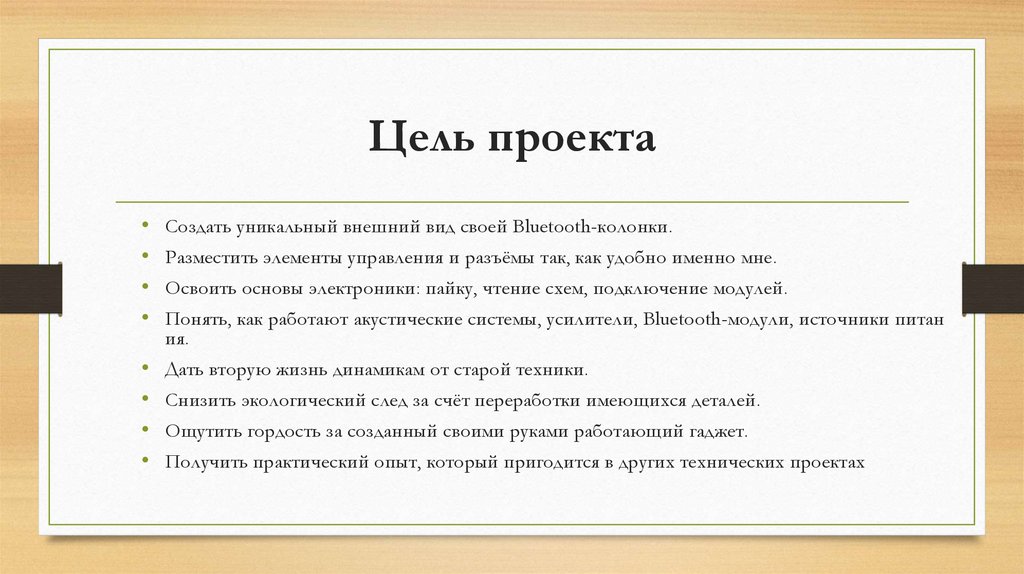 Цель проекта

• Создать уникальный внешний вид своей Bluetooth-колонки.
• Разместить элементы управления и разъёмы так, как удобно именно мне.
• Освоить основы электроники: пайку, чтение схем, подключение модулей.
• Понять, как работают акустические системы, усилители, Bluetooth-модули, источники питания.
• Дать вторую жизнь динамикам от старой техники.
• Снизить экологический след за счёт переработки имеющихся деталей.
• Ощутить гордость за созданный своими руками работающий гаджет.
• Получить практический опыт, который пригодится в других технических проектах